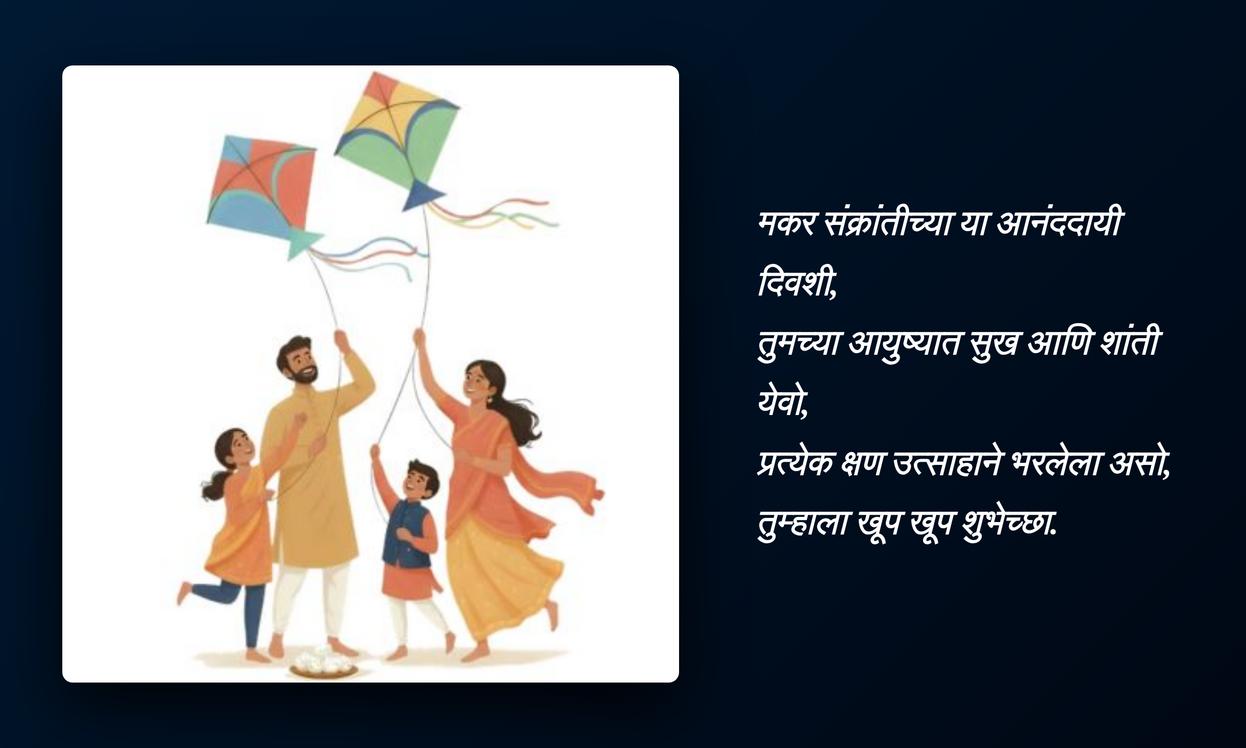 मकर संक्रांतीच्या या आनंददायी दिवशी,
तुमच्या आयुष्यात सुख आणि शांती येवो,
प्रत्येक क्षण उत्साहाने भरलेला असो,
तुम्हाला खूप खूप शुभेच्छा.